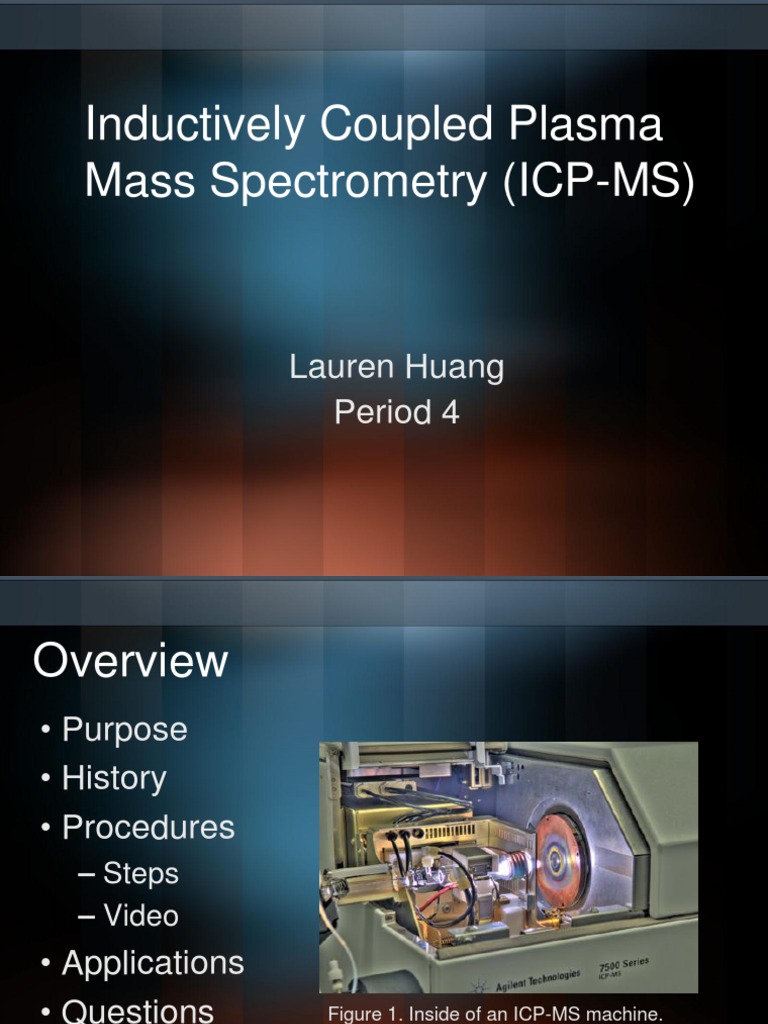 Inductively Coupled Plasma Mass Spectrometry (ICP-MS)

Lauren Huang
Period 4

Overview

• Purpose
• History
• Procedures
– Steps
– Video
• Applications
• Questions

Agilent Technologies 7500 Series ICP-MS

Figure 1. Inside of an ICP-MS machine.